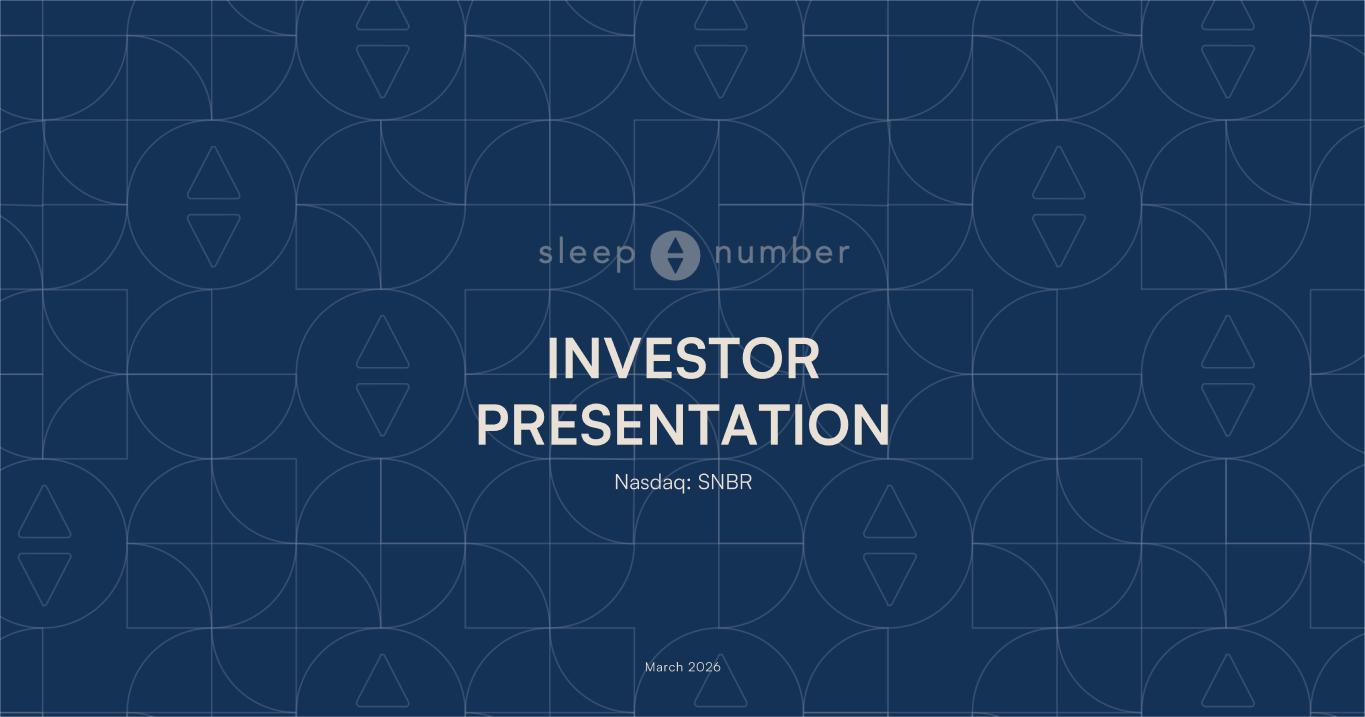 sleep number

INVESTOR PRESENTATION

Nasdaq: SNBR

March 2026